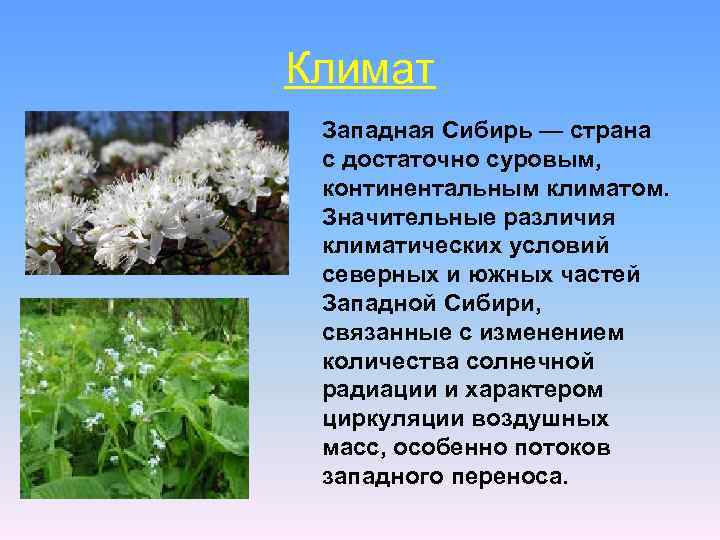 Климат

Западная Сибирь — страна с достаточно суровым, континентальным климатом. Значительные различия климатических условий северных и южных частей Западной Сибири, связанные с изменением количества солнечной радиации и характером циркуляции воздушных масс, особенно потоков западного переноса.